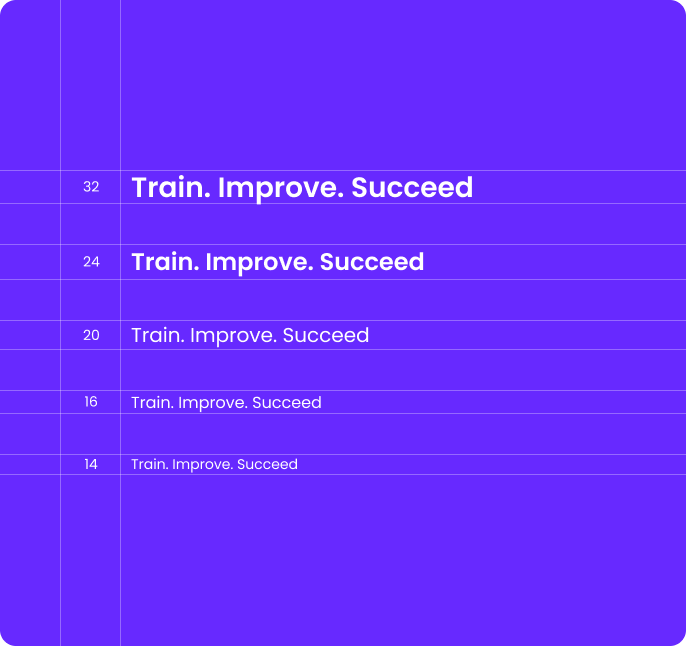 32 Train. Improve. Succeed

24 Train. Improve. Succeed

20 Train. Improve. Succeed

16 Train. Improve. Succeed

14 Train. Improve. Succeed